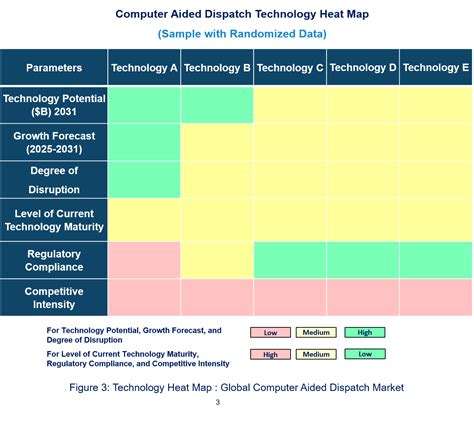 Computer Aided Dispatch Technology Heat Map

(Sample with Randomized Data)

| Parameters | Technology A | Technology B | Technology C | Technology D | Technology E |
|---|---|---|---|---|---|
| Technology Potential ($B) 2031 | | | | | |
| Growth Forecast (2025-2031) | | | | | |
| Degree of Disruption | | | | | |
| Level of Current Technology Maturity | | | | | |
| Regulatory Compliance | | | | | |
| Competitive Intensity | | | | | |

For Technology Potential, Growth Forecast, and Degree of Disruption Low Medium High

For Level of Current Technology Maturity, Regulatory Compliance, and Competitive Intensity High Medium Low

Figure 3: Technology Heat Map : Global Computer Aided Dispatch Market

3